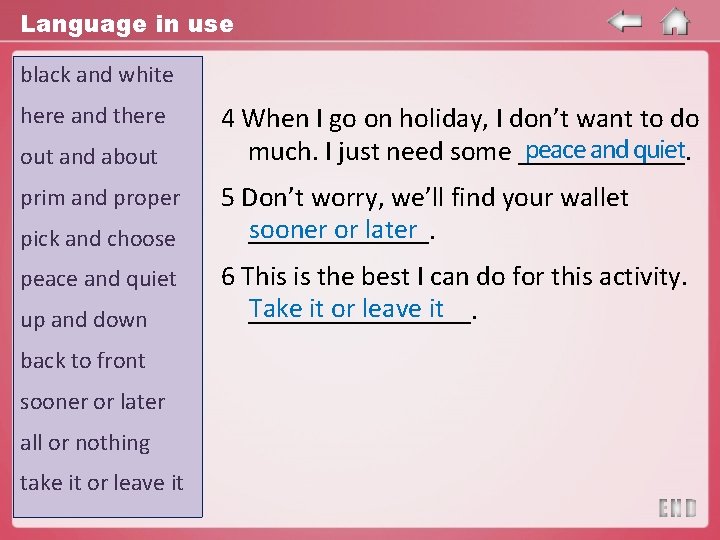 Language in use

black and white
here and there
out and about
prim and proper
pick and choose
peace and quiet
up and down
back to front
sooner or later
all or nothing
take it or leave it

4 When I go on holiday, I don't want to do much. I just need some peace and quiet.

5 Don't worry, we'll find your wallet sooner or later.

6 This is the best I can do for this activity. Take it or leave it.

END